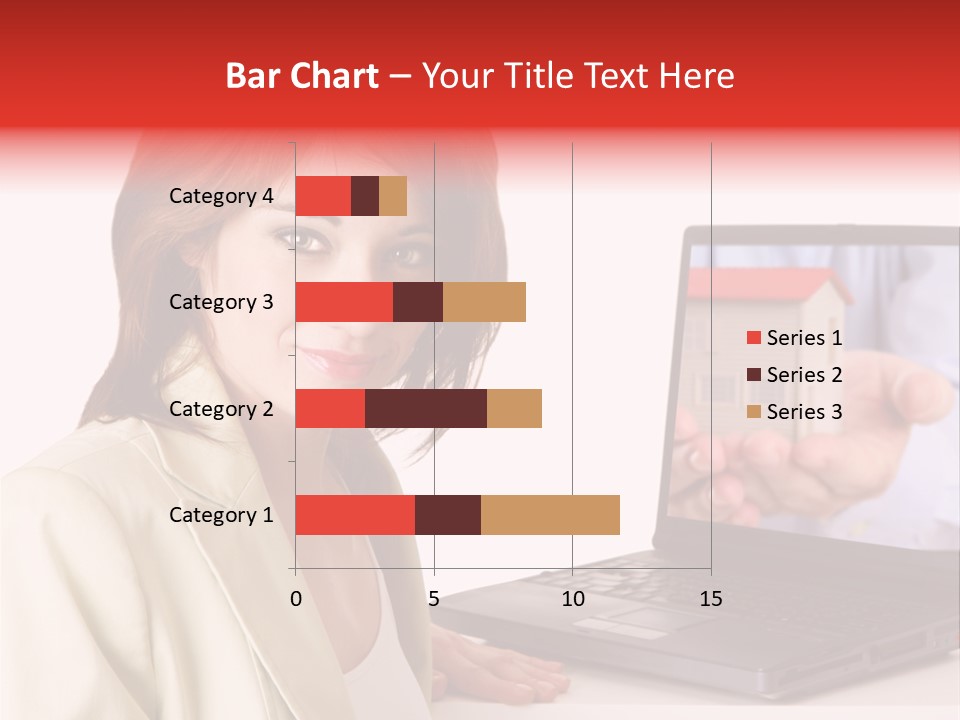 Bar Chart – Your Title Text Here

Category 4
Category 3
Category 2
Category 1

0
5
10
15

Series 1
Series 2
Series 3